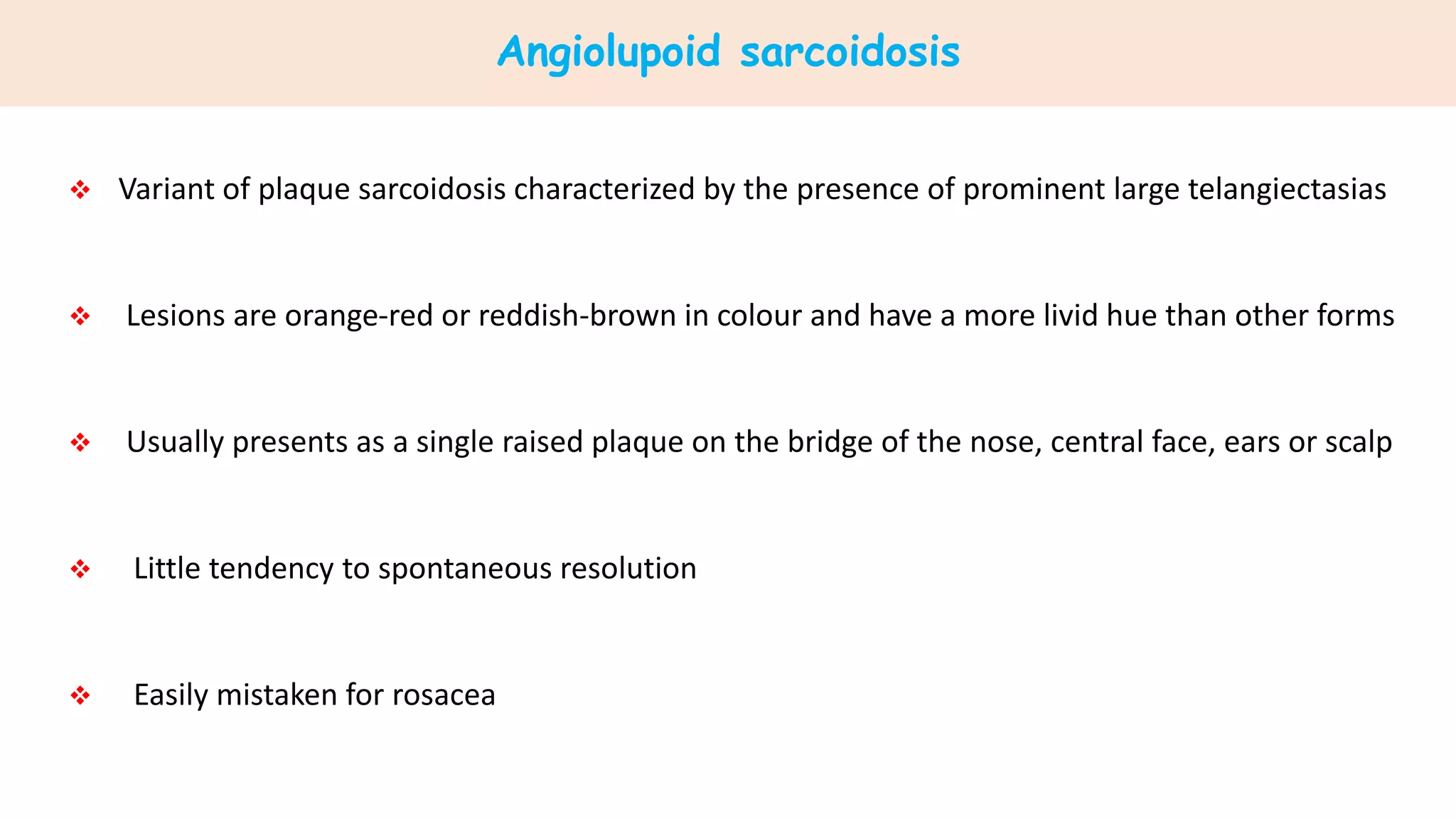 Angiolupoid sarcoidosis

❖ Variant of plaque sarcoidosis characterized by the presence of prominent large telangiectasias

❖ Lesions are orange-red or reddish-brown in colour and have a more livid hue than other forms

❖ Usually presents as a single raised plaque on the bridge of the nose, central face, ears or scalp

❖ Little tendency to spontaneous resolution

❖ Easily mistaken for rosacea